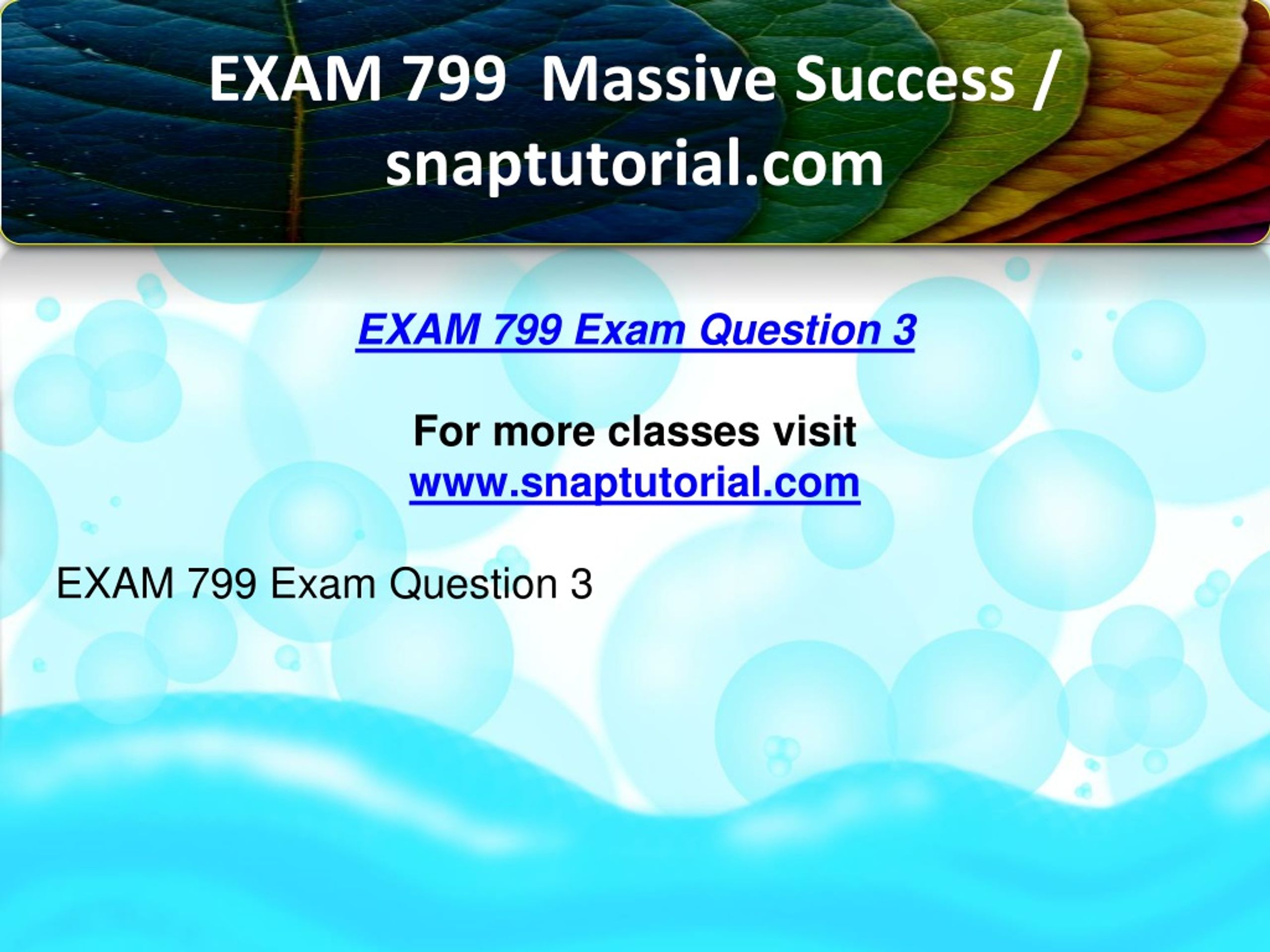 EXAM 799 Massive Success / snaptutorial.com

EXAM 799 Exam Question 3

For more classes visit
www.snaptutorial.com

EXAM 799 Exam Question 3